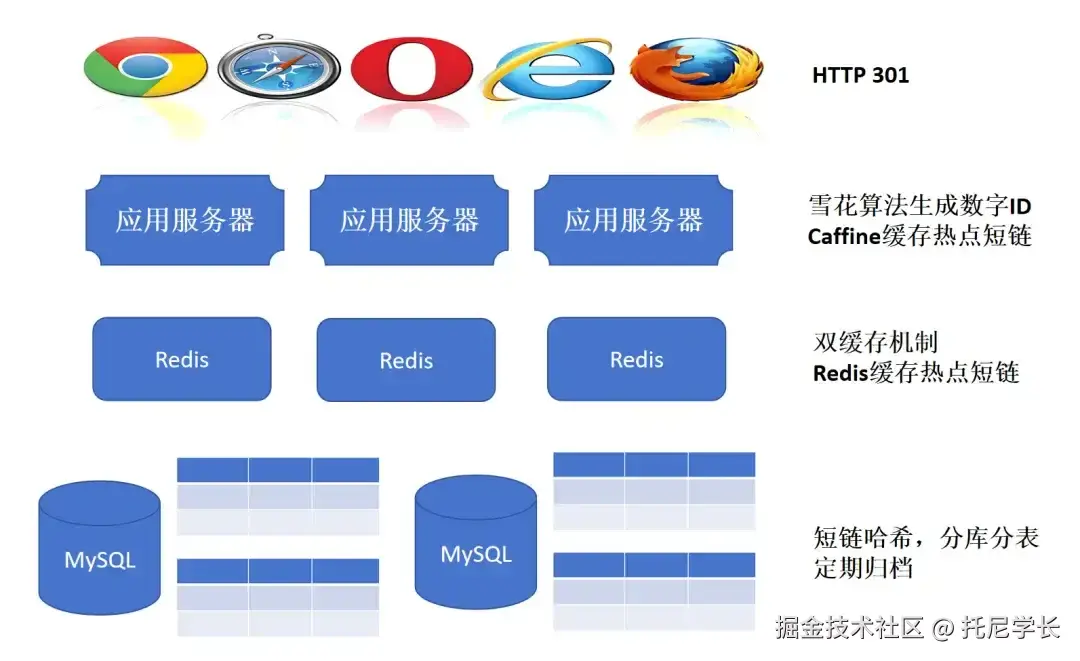 HTTP 301

应用服务器

应用服务器

应用服务器

雪花算法生成数字ID
Caffine缓存热点短链

Redis

Redis

Redis

双缓存机制
Redis缓存热点短链

MySQL

MySQL

短链哈希，分库分表
定期归档

掘金技术社区 @ 托尼学长